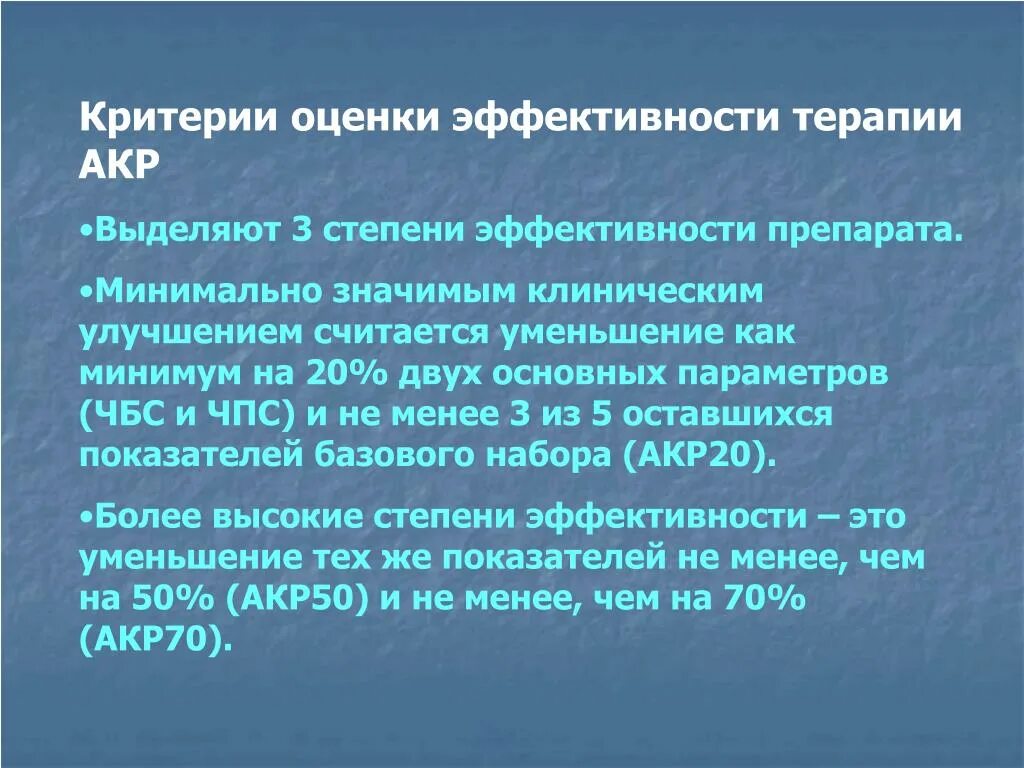 Критерии оценки эффективности терапии АКР

•Выделяют 3 степени эффективности препарата.

•Минимально значимым клиническим улучшением считается уменьшение как минимум на 20% двух основных параметров (ЧБС и ЧПС) и не менее 3 из 5 оставшихся показателей базового набора (АКР20).

•Более высокие степени эффективности – это уменьшение тех же показателей не менее, чем на 50% (АКР50) и не менее, чем на 70% (АКР70).